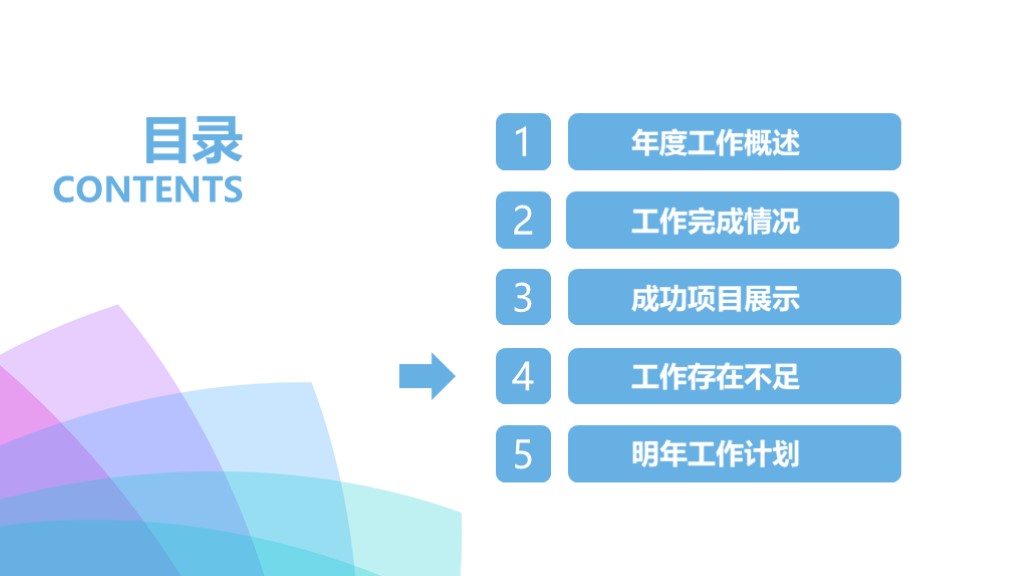 目录
CONTENTS

1 年度工作概述
2 工作完成情况
3 成功项目展示
4 工作存在不足
5 明年工作计划